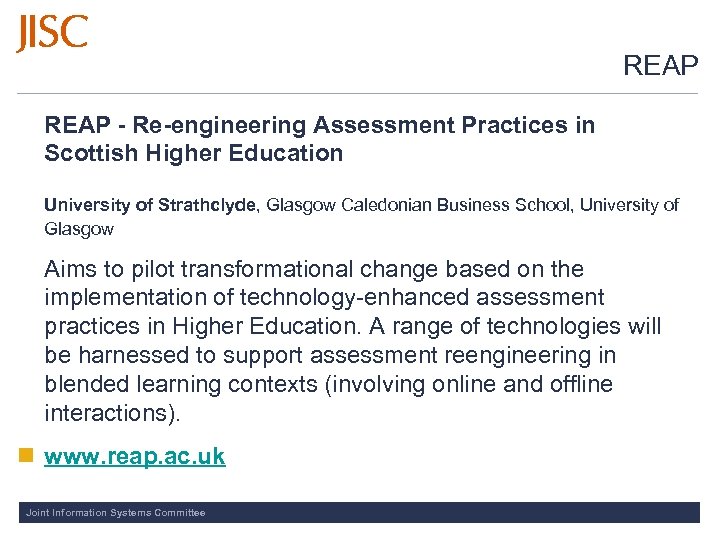 JISC

REAP

REAP - Re-engineering Assessment Practices in Scottish Higher Education

University of Strathclyde, Glasgow Caledonian Business School, University of Glasgow

Aims to pilot transformational change based on the implementation of technology-enhanced assessment practices in Higher Education. A range of technologies will be harnessed to support assessment reengineering in blended learning contexts (involving online and offline interactions).

www.reap.ac.uk

Joint Information Systems Committee